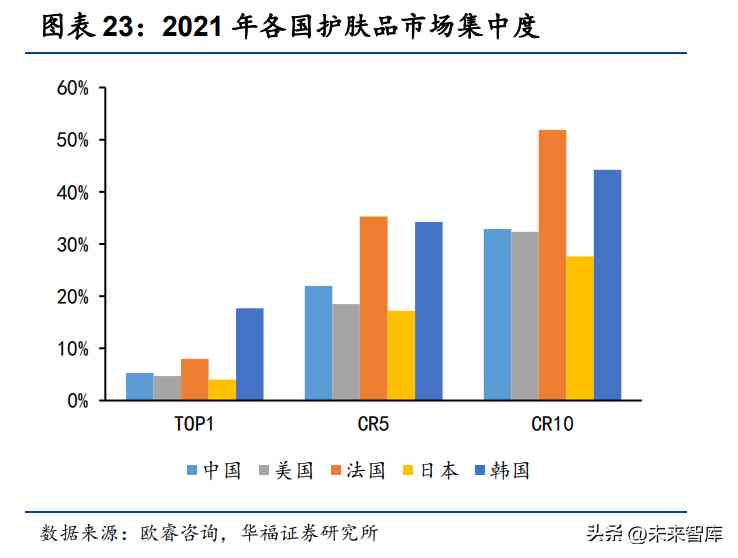 图表 23：2021 年各国护肤品市场集中度

60%
50%
40%
30%
20%
10%
0%

TOP1
CR5
CR10

中国 美国 法国 日本 韩国

数据来源：欧睿咨询，华福证券研究所

头条 @未来智库